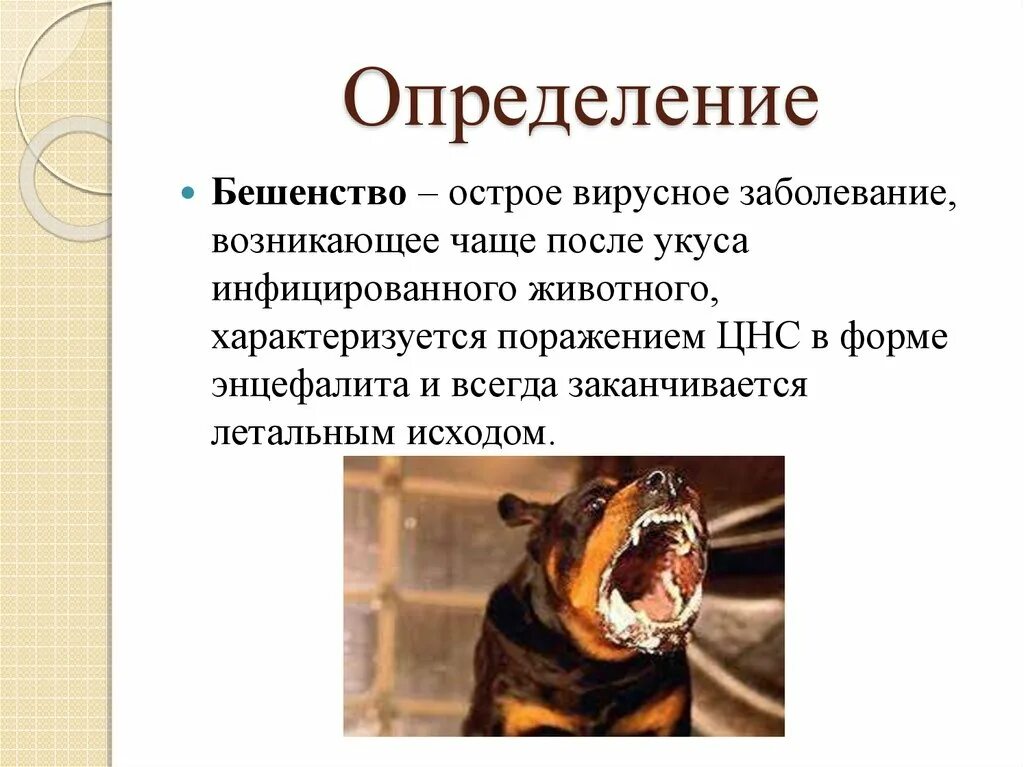 Определение

Бешенство – острое вирусное заболевание, возникающее чаще после укуса инфицированного животного, характеризуется поражением ЦНС в форме энцефалита и всегда заканчивается летальным исходом.